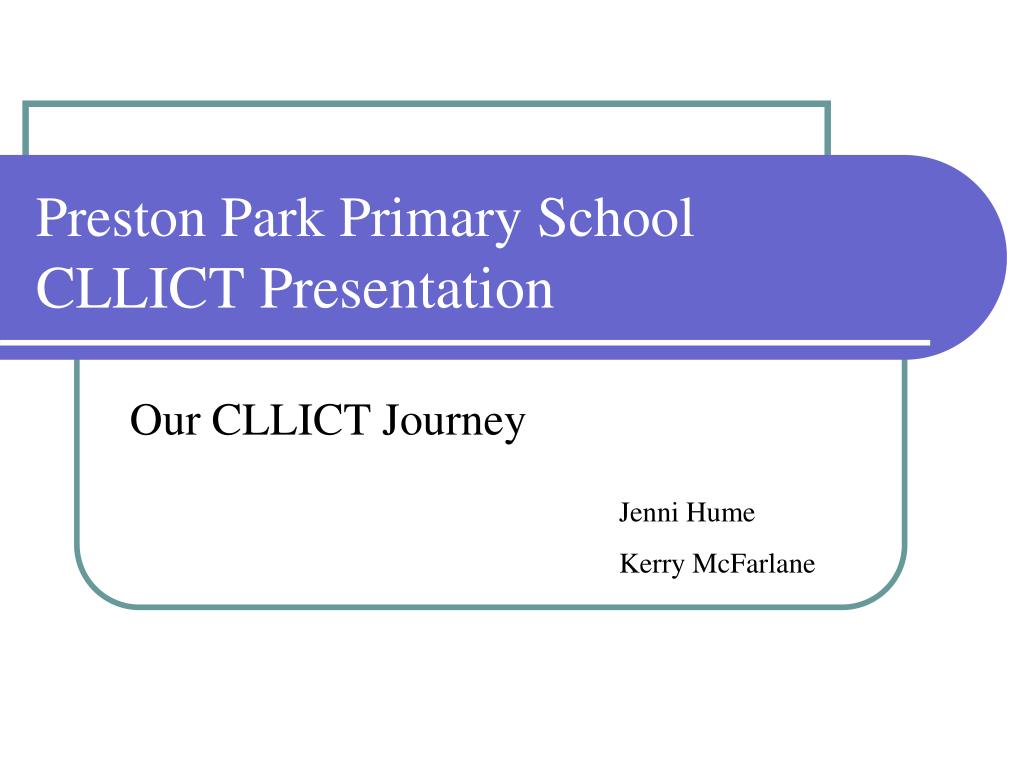 Preston Park Primary School
CLLICT Presentation

Our CLLICT Journey

Jenni Hume

Kerry McFarlane